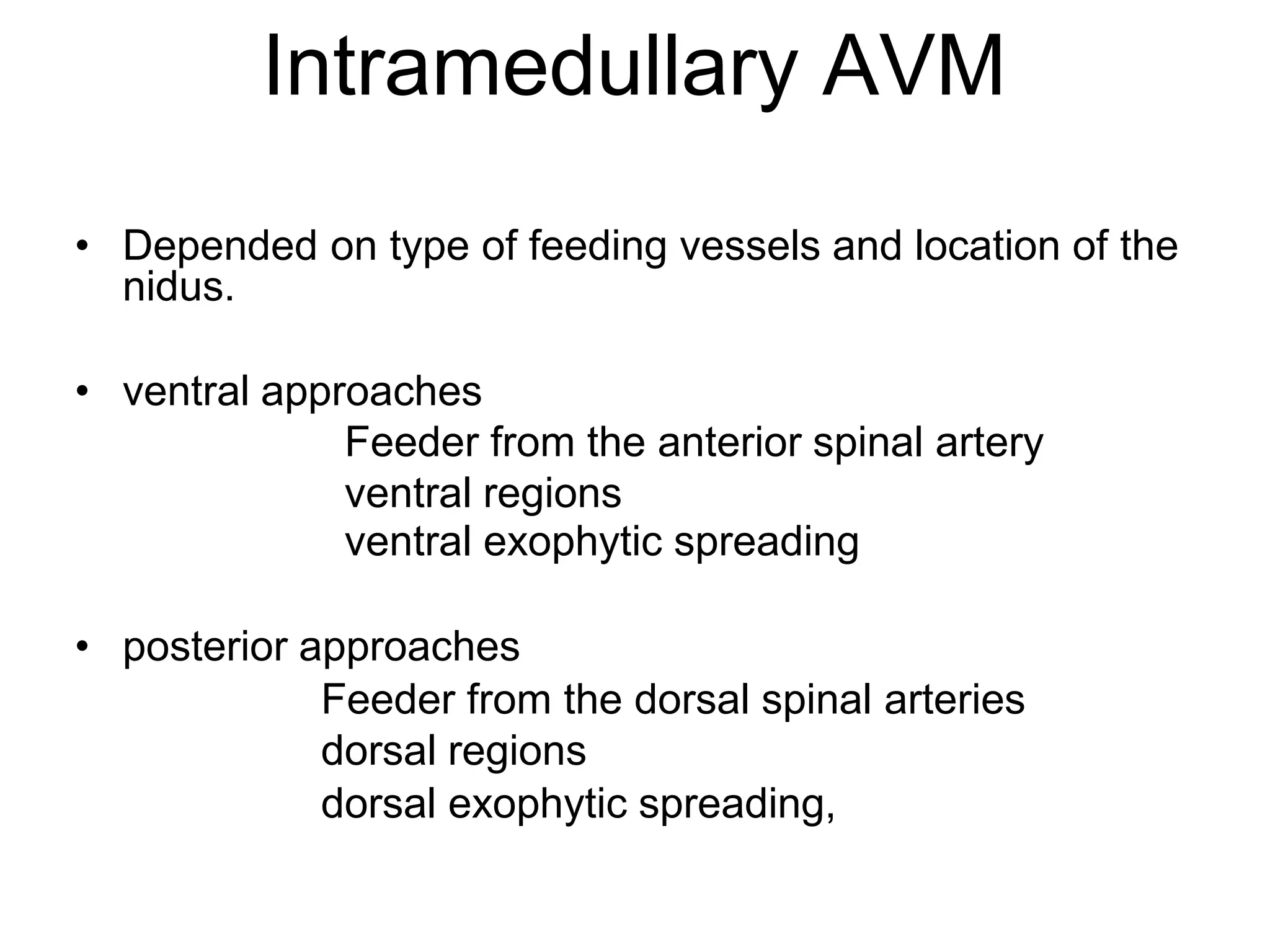 Intramedullary AVM

• Depended on type of feeding vessels and location of the nidus.

• ventral approaches

Feeder from the anterior spinal artery
ventral regions
ventral exophytic spreading

• posterior approaches

Feeder from the dorsal spinal arteries
dorsal regions
dorsal exophytic spreading,